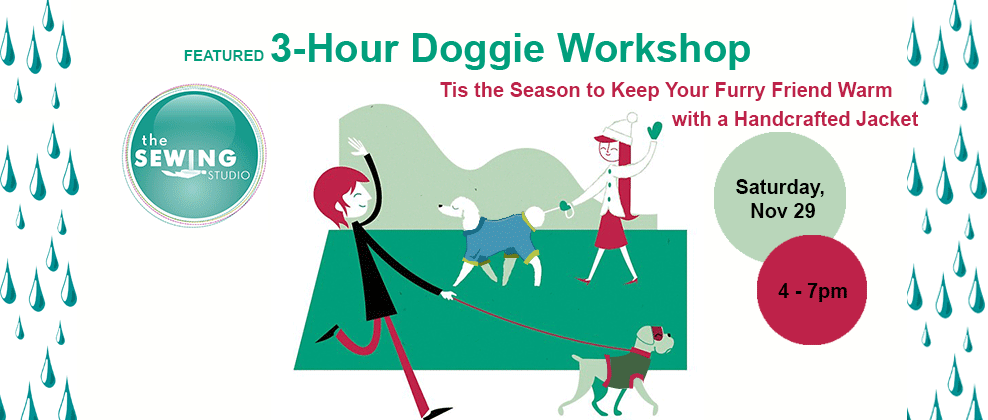 FEATURED 3-Hour Doggie Workshop

Tis the Season to Keep Your Furry Friend Warm with a Handcrafted Jacket

the SEWING STUDIO

Saturday, Nov 29

4 - 7pm